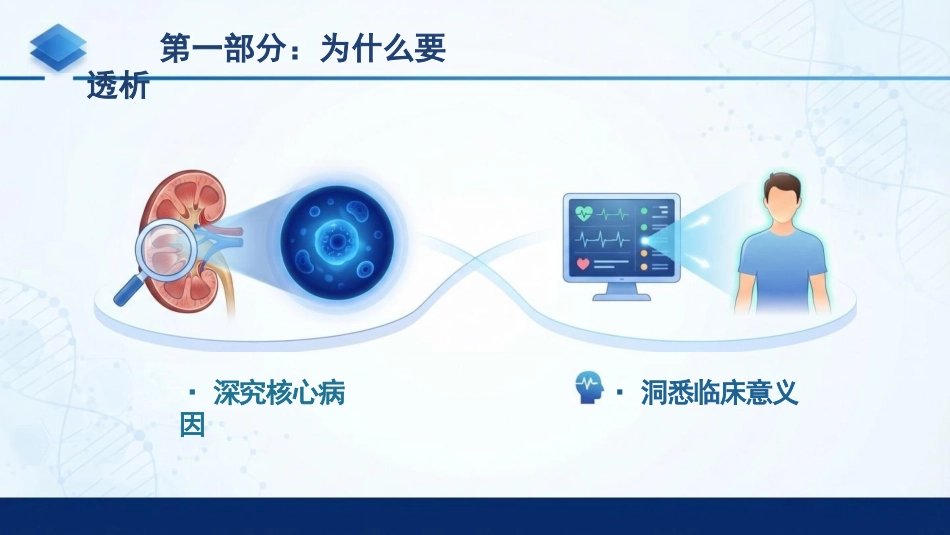 第一部分：为什么要透析

· 深究核心病因

· 洞悉临床意义